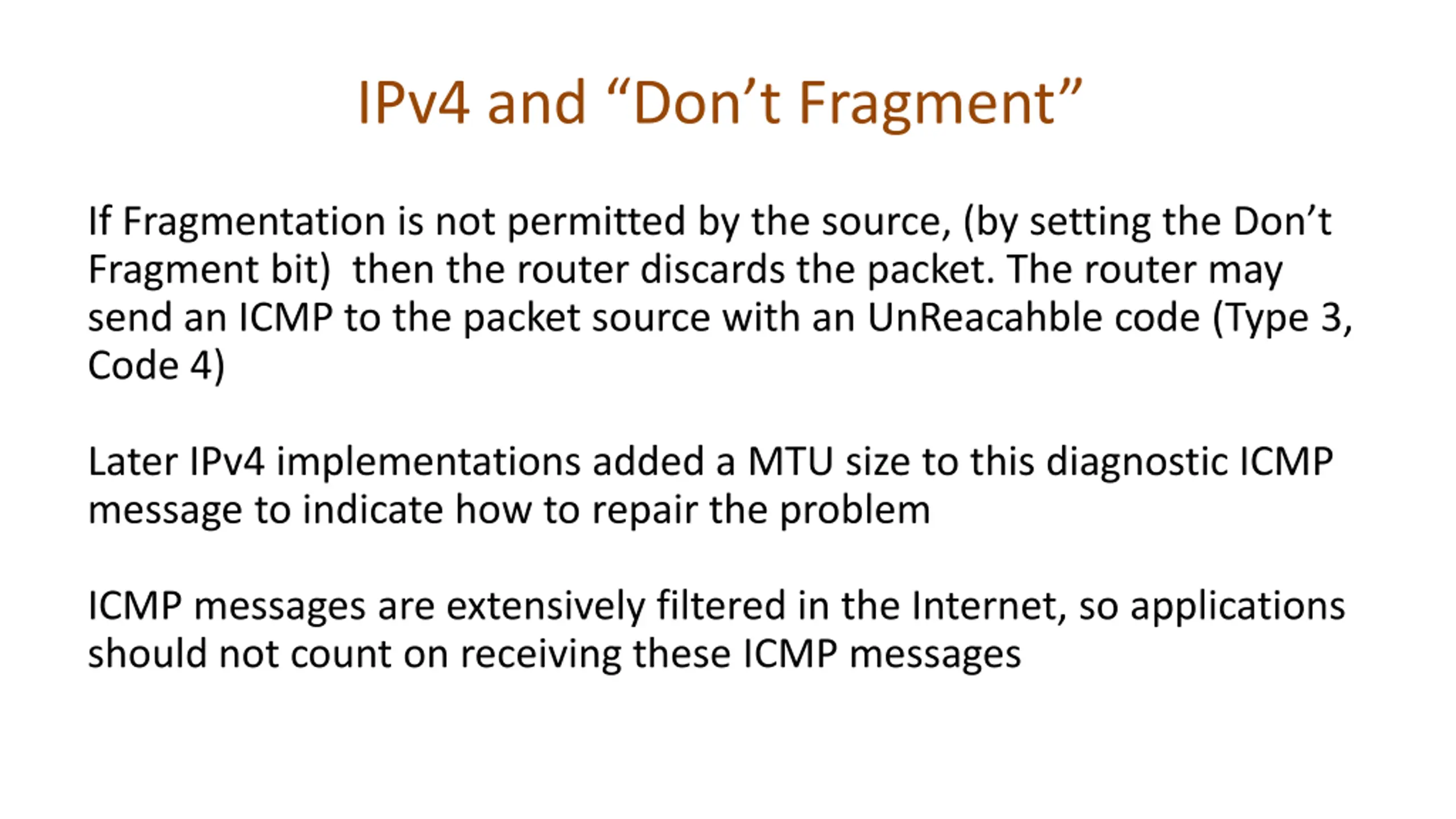 IPv4 and “Don’t Fragment”

If Fragmentation is not permitted by the source, (by setting the Don’t Fragment bit) then the router discards the packet. The router may send an ICMP to the packet source with an UnReacahble code (Type 3, Code 4)

Later IPv4 implementations added a MTU size to this diagnostic ICMP message to indicate how to repair the problem

ICMP messages are extensively filtered in the Internet, so applications should not count on receiving these ICMP messages